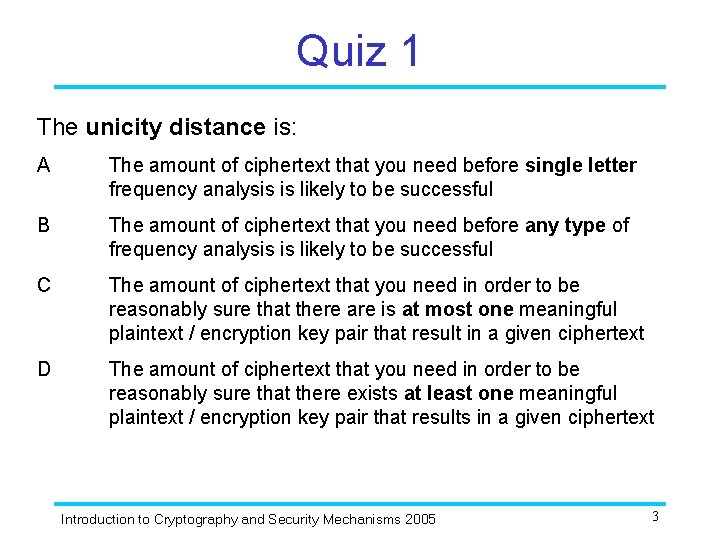 Quiz 1

The unicity distance is:

A The amount of ciphertext that you need before single letter frequency analysis is likely to be successful

B The amount of ciphertext that you need before any type of frequency analysis is likely to be successful

C The amount of ciphertext that you need in order to be reasonably sure that there are is at most one meaningful plaintext / encryption key pair that result in a given ciphertext

D The amount of ciphertext that you need in order to be reasonably sure that there exists at least one meaningful plaintext / encryption key pair that results in a given ciphertext

Introduction to Cryptography and Security Mechanisms 2005

3